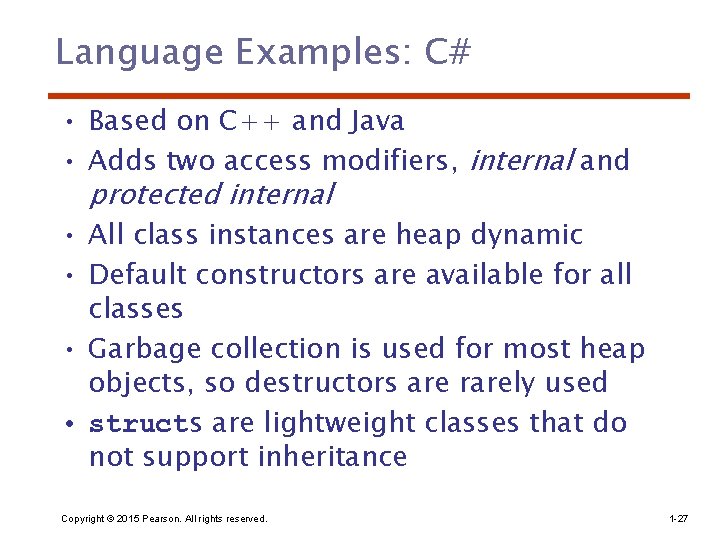 Language Examples: C#

• Based on C++ and Java

• Adds two access modifiers, internal and protected internal

• All class instances are heap dynamic

• Default constructors are available for all classes

• Garbage collection is used for most heap objects, so destructors are rarely used

• structs are lightweight classes that do not support inheritance

Copyright © 2015 Pearson. All rights reserved.

1-27